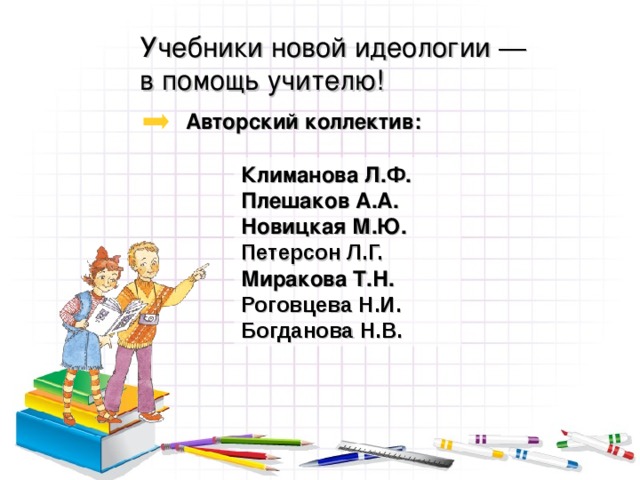 Учебники новой идеологии — в помощь учителю!

Авторский коллектив:

Климанова Л.Ф.
Плешаков А.А.
Новицкая М.Ю.
Петерсон Л.Г.
Миракова Т.Н.
Роговцева Н.И.
Богданова Н.В.